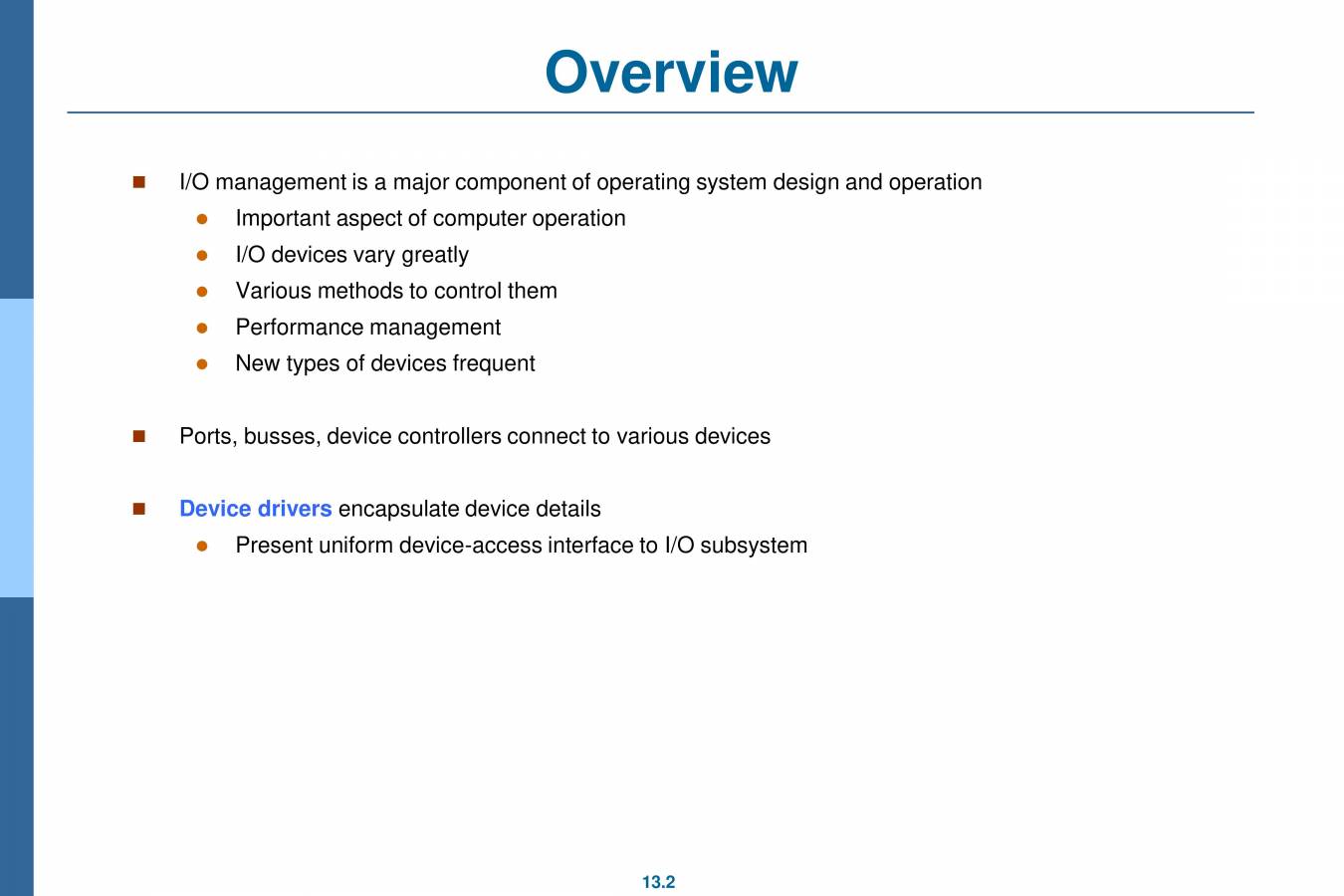 Overview

- I/O management is a major component of operating system design and operation
  - Important aspect of computer operation
  - I/O devices vary greatly
  - Various methods to control them
  - Performance management
  - New types of devices frequent

- Ports, busses, device controllers connect to various devices

- Device drivers encapsulate device details
  - Present uniform device-access interface to I/O subsystem

13.2